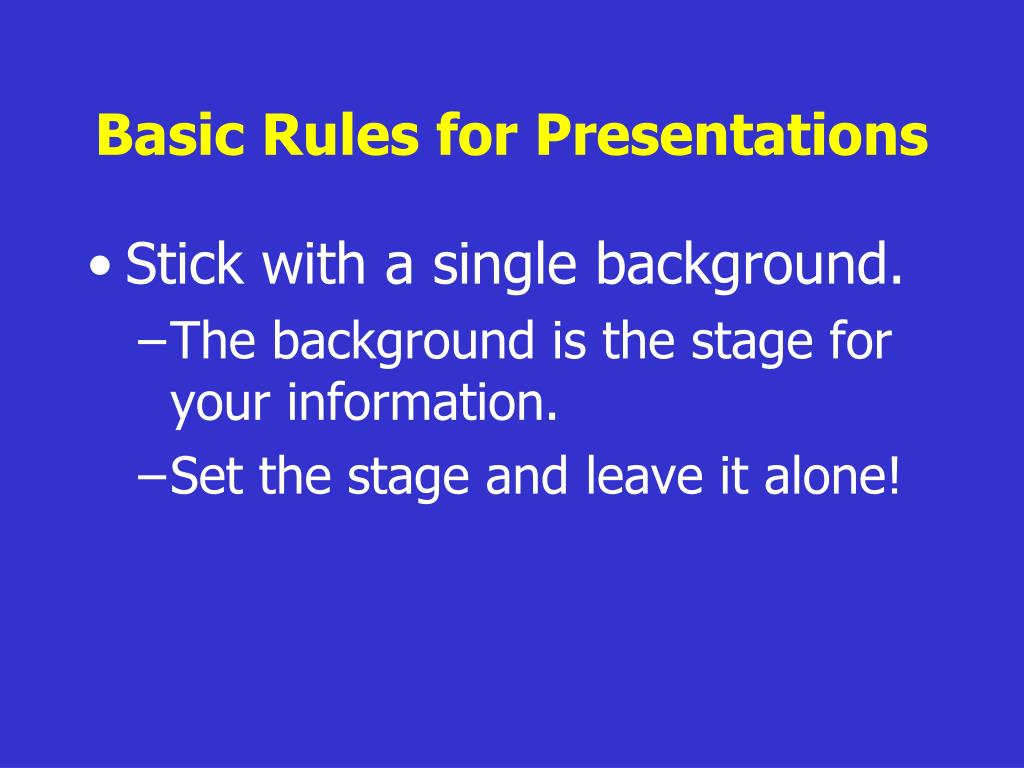 Basic Rules for Presentations

• Stick with a single background.
– The background is the stage for your information.
– Set the stage and leave it alone!